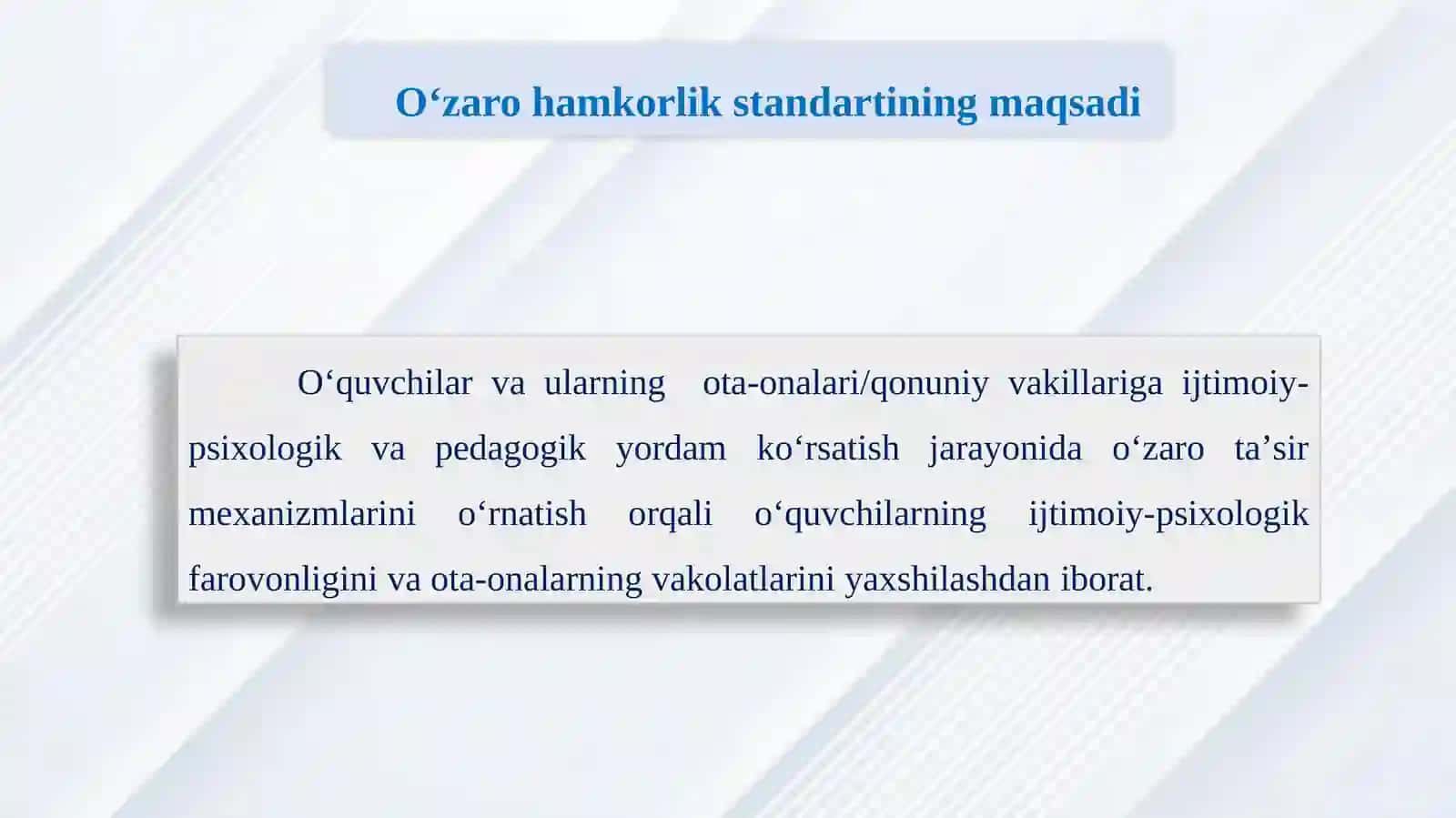 O‘zaro hamkorlik standartining maqsadi

O‘quvchilar va ularning ota-onalari/qonuniy vakillariga ijtimoiy-psixologik va pedagogik yordam ko‘rsatish jarayonida o‘zaro ta’sir mexanizmlarini o‘rnatish orqali o‘quvchilarning ijtimoiy-psixologik farovonligini va ota-onalarning vakolatlarini yaxshilashdan iborat.